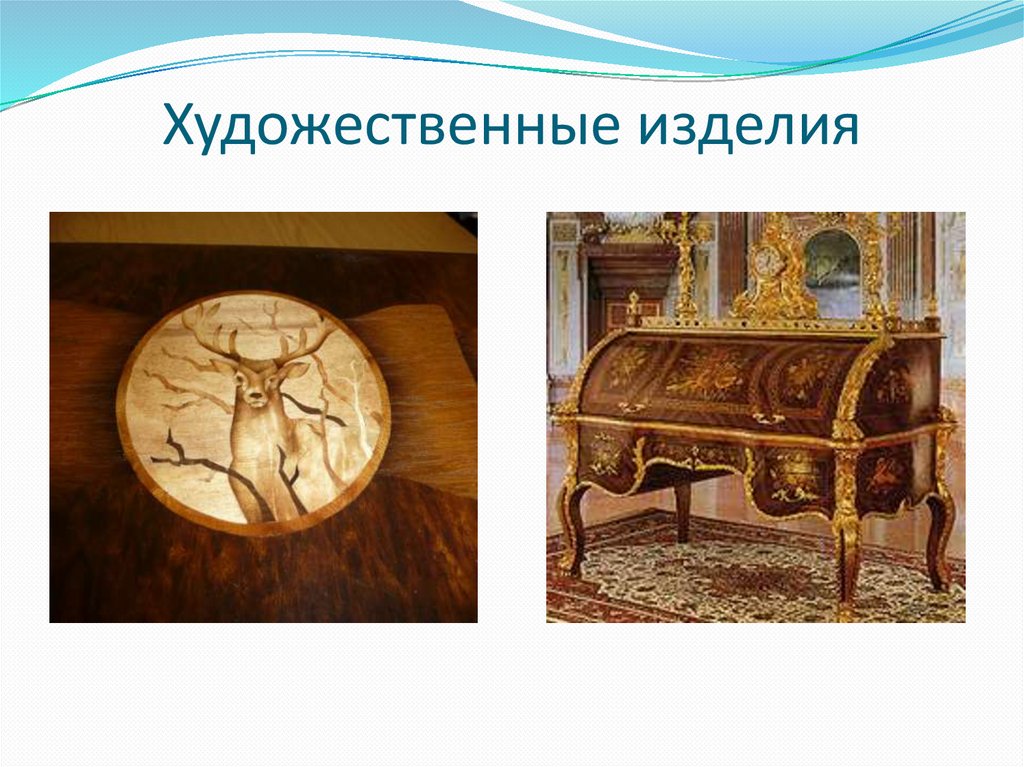 Художественные изделия